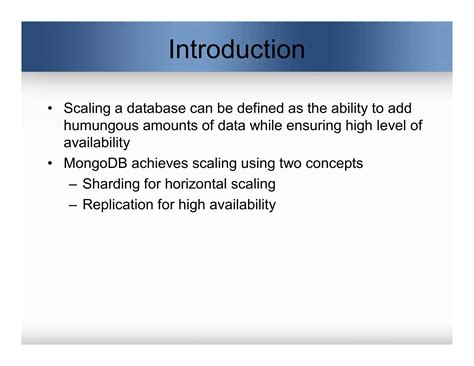 Introduction

• Scaling a database can be defined as the ability to add humungous amounts of data while ensuring high level of availability
• MongoDB achieves scaling using two concepts
– Sharding for horizontal scaling
– Replication for high availability